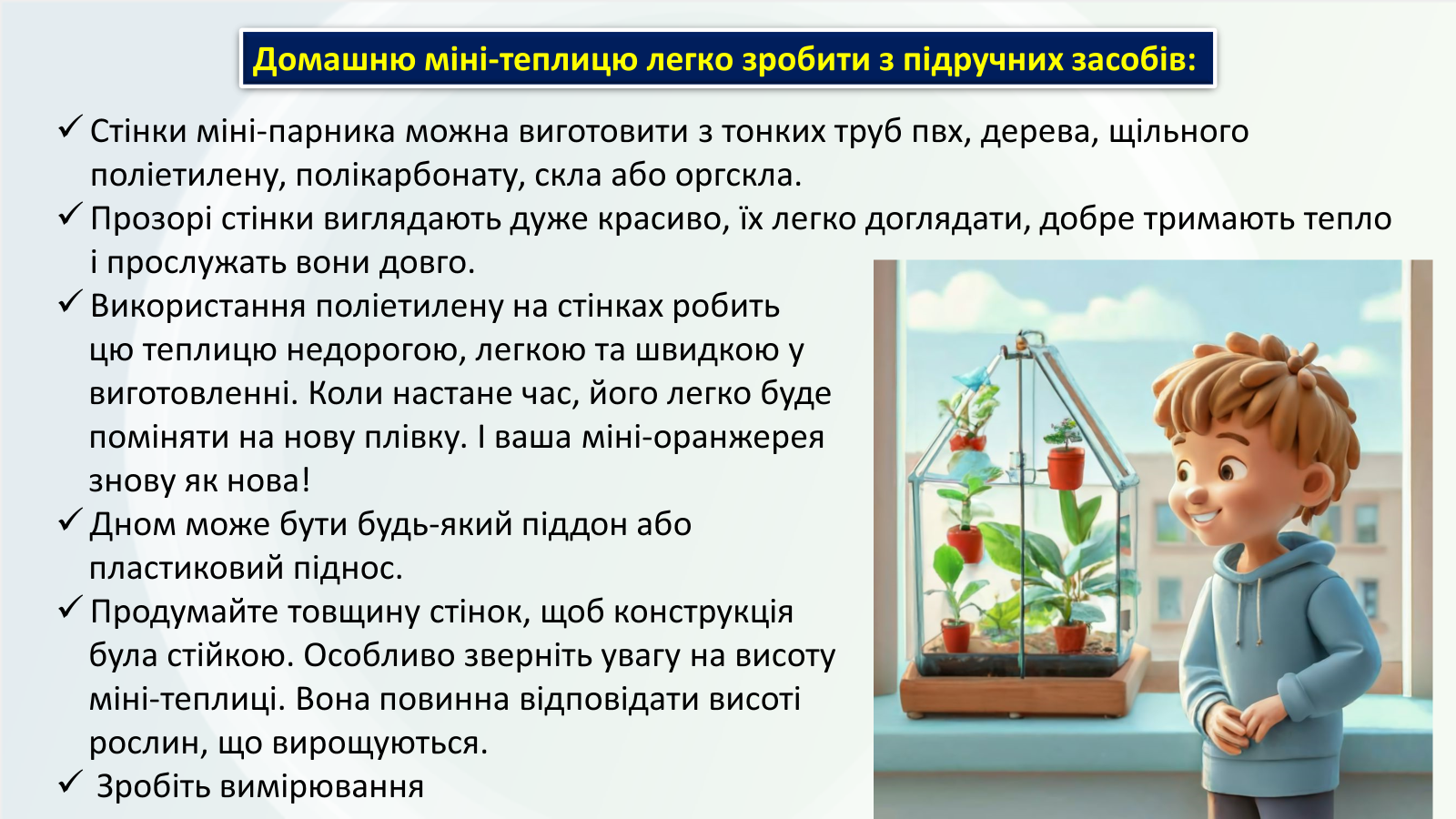 Домашню міні-теплицю легко зробити з підручних засобів:

✓ Стінки міні-парника можна виготовити з тонких труб пвх, дерева, щільного поліетилену, полікарбонату, скла або оргскла.

✓ Прозорі стінки виглядають дуже красиво, їх легко доглядати, добре тримають тепло і прослужать вони довго.

✓ Використання поліетилену на стінках робить цю теплицю недорогою, легкою та швидкою у виготовленні. Коли настане час, його легко буде поміняти на нову плівку. І ваша міні-оранжерея знову як нова!

✓ Дном може бути будь-який піддон або пластиковий піднос.

✓ Продумайте товщину стінок, щоб конструкція була стійкою. Особливо зверніть увагу на висоту міні-теплиці. Вона повинна відповідати висоті рослин, що вирощуються.

✓ Зробіть вимірювання